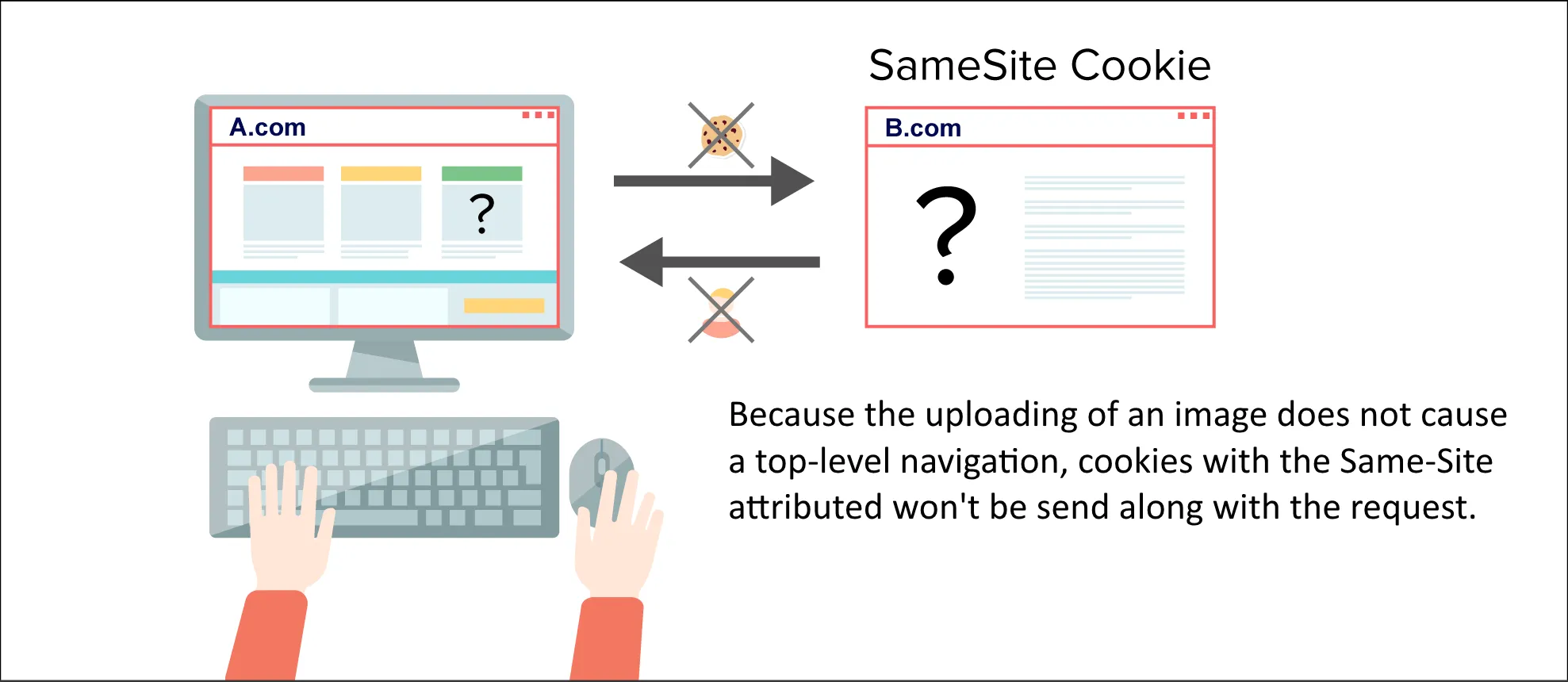 SameSite Cookie

A.com

?

B.com

?

Because the uploading of an image does not cause a top-level navigation, cookies with the Same-Site attributed won't be send along with the request.